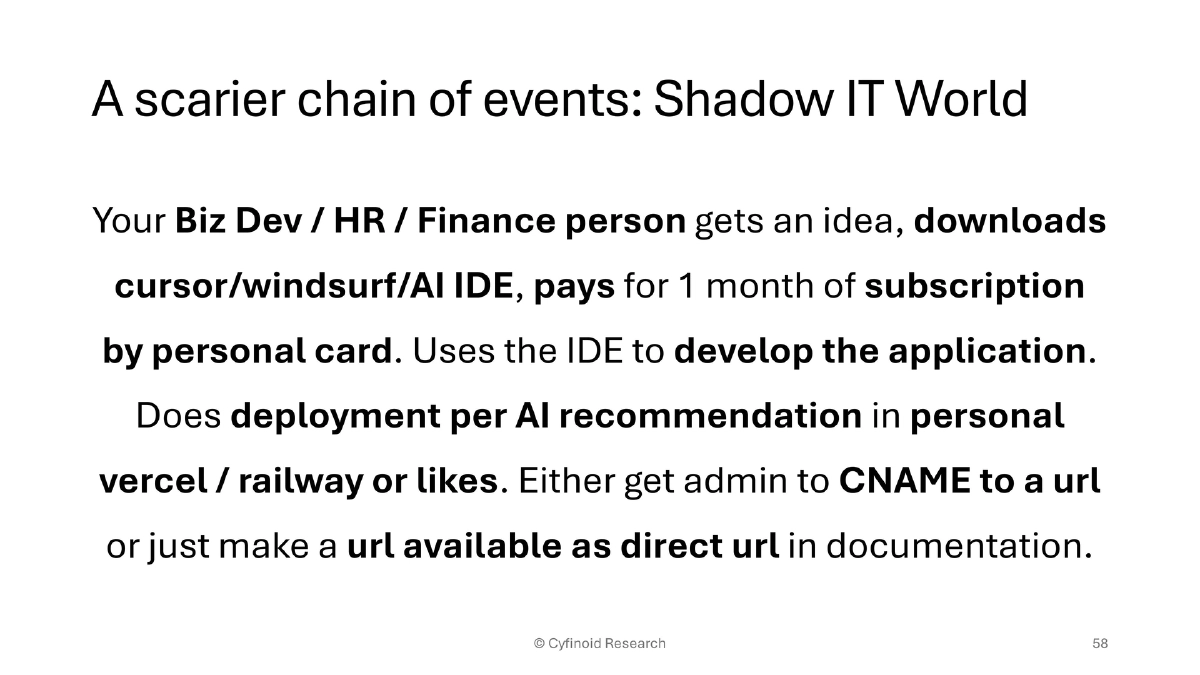 A scarier chain of events: Shadow IT World

Your Biz Dev / HR / Finance person gets an idea, downloads cursor/windsurf/AI IDE, pays for 1 month of subscription by personal card. Uses the IDE to develop the application. Does deployment per AI recommendation in personal vercel / railway or likes. Either get admin to CNAME to a url or just make a url available as direct url in documentation.

© Cyfinoid Research

58